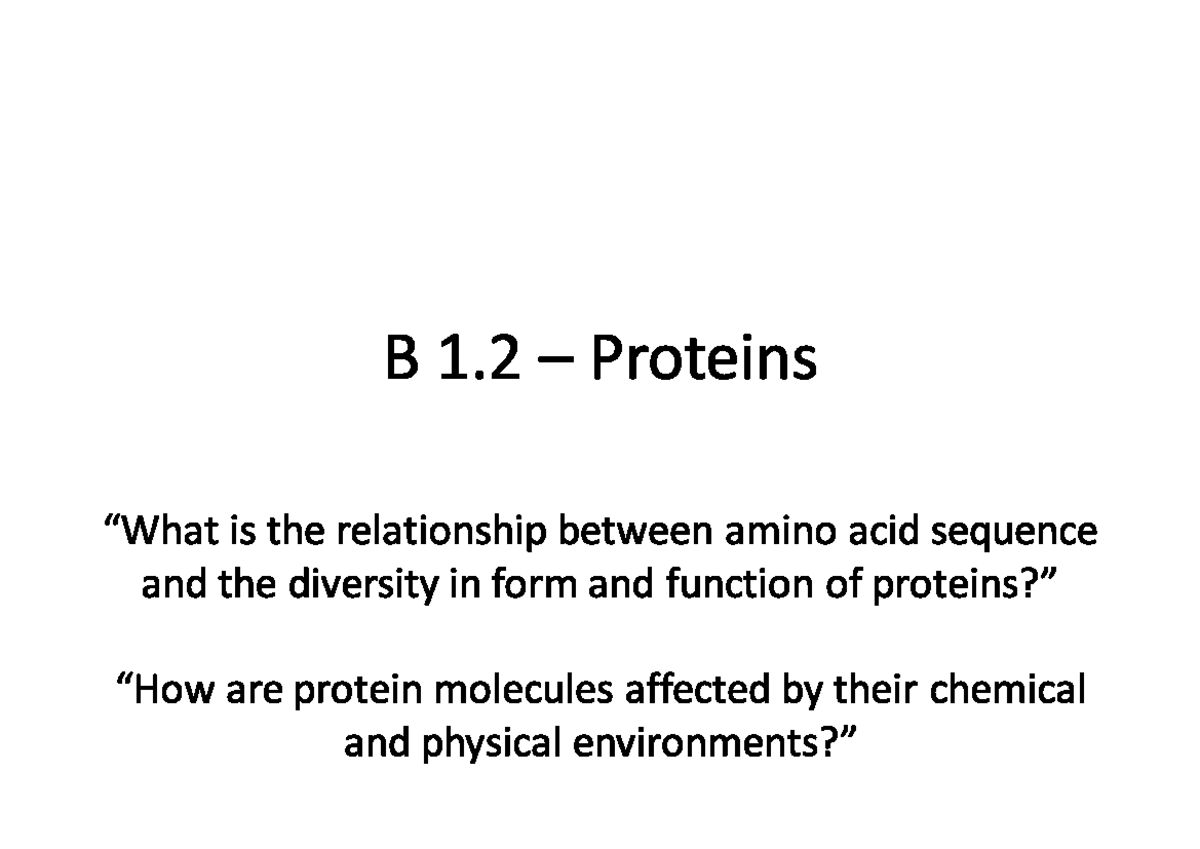 B 1.2 – Proteins

“What is the relationship between amino acid sequence and the diversity in form and function of proteins?”

“How are protein molecules affected by their chemical and physical environments?”